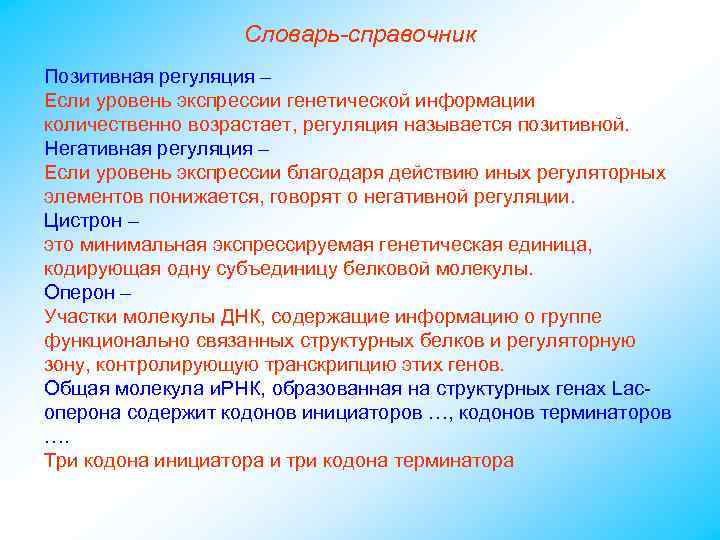 Словарь-справочник

Позитивная регуляция –
Если уровень экспрессии генетической информации количественно возрастает, регуляция называется позитивной.
Негативная регуляция –
Если уровень экспрессии благодаря действию иных регуляторных элементов понижается, говорят о негативной регуляции.
Цистрон –
это минимальная экспрессируемая генетическая единица, кодирующая одну субъединицу белковой молекулы.
Оперон –
Участки молекулы ДНК, содержащие информацию о группе функционально связанных структурных белков и регуляторную зону, контролирующую транскрипцию этих генов.
Общая молекула иРНК, образованная на структурных генах Lac-оперона содержит кодонов инициаторов …, кодонов терминаторов ….
Три кодона инициатора и три кодона терминатора